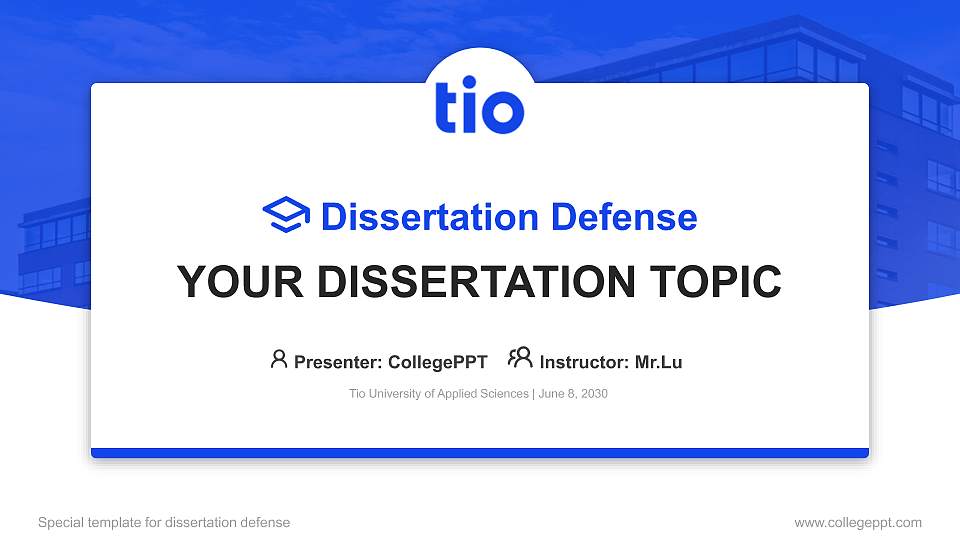 tio

Dissertation Defense

YOUR DISSERTATION TOPIC

Presenter: CollegePPT Instructor: Mr.Lu

Tio University of Applied Sciences | June 8, 2030

Special template for dissertation defense

www.collegeppt.com